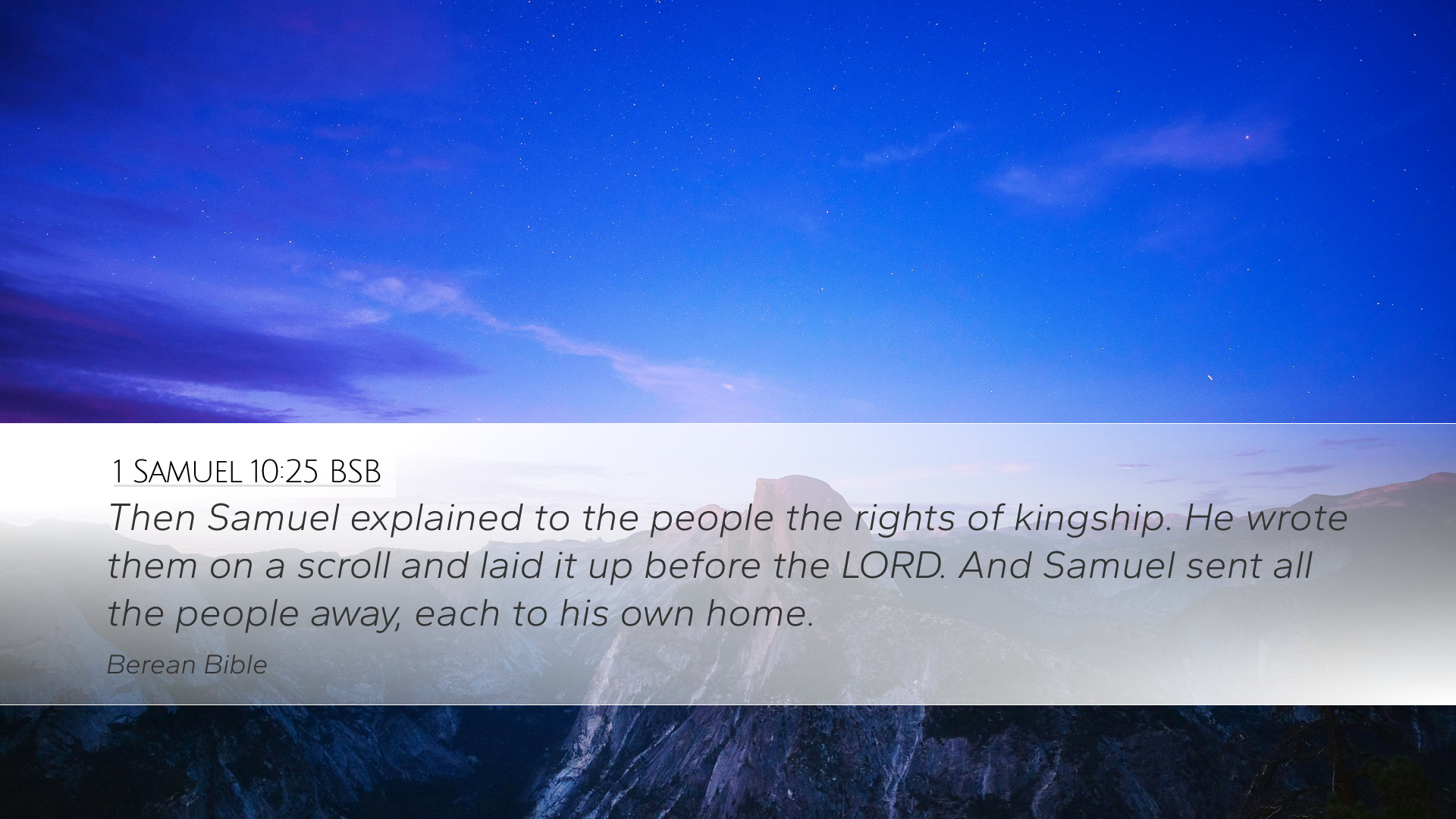 1 SAMUEL 10:25 BSB

Then Samuel explained to the people the rights of kingship. He wrote them on a scroll and laid it up before the LORD. And Samuel sent all the people away, each to his own home.

Berean Bible